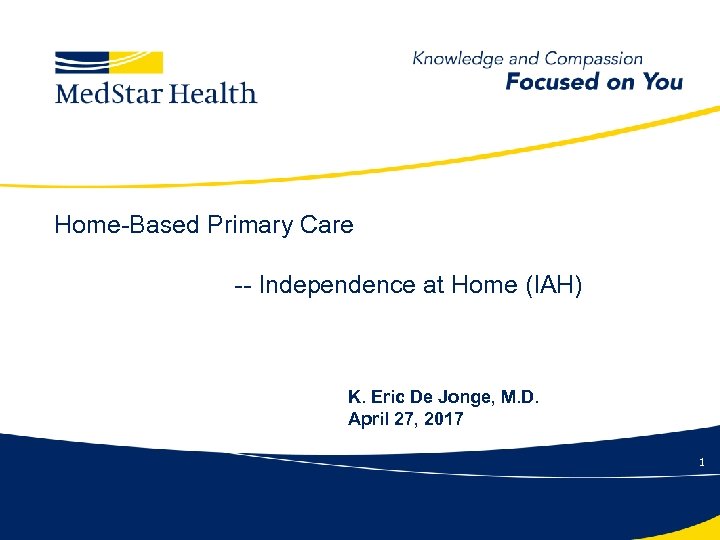 MedStar Health

Knowledge and Compassion
Focused on You

Home-Based Primary Care

-- Independence at Home (IAH)

K. Eric De Jonge, M.D.
April 27, 2017

1